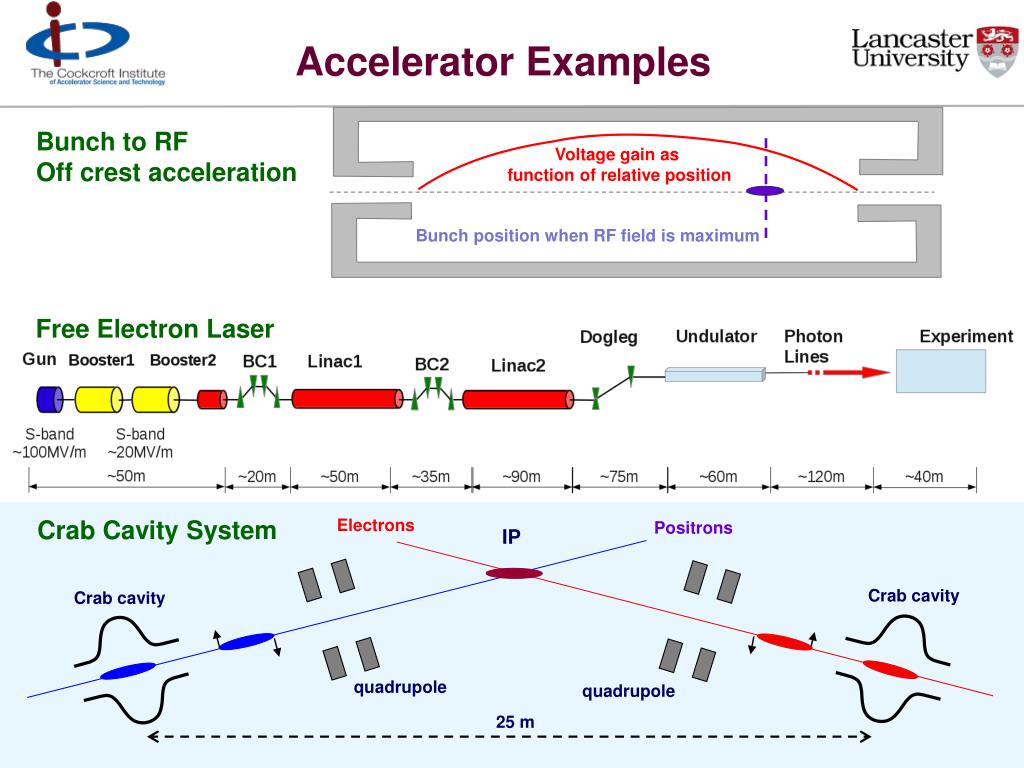 The Cockcroft Institute
of Accelerator Science and Technology

Accelerator Examples

Lancaster University

Bunch to RF
Off crest acceleration

Voltage gain as function of relative position

Bunch position when RF field is maximum

Free Electron Laser

Gun Booster1 Booster2 BC1 Linac1 BC2 Linac2 Dogleg Undulator Photon Lines Experiment

S-band ~100MV/m
S-band ~20MV/m

~50m ~20m ~50m ~35m ~90m ~75m ~60m ~120m ~40m

Crab Cavity System

Electrons
IP
Positrons

Crab cavity
Crab cavity

quadrupole
quadrupole

25 m